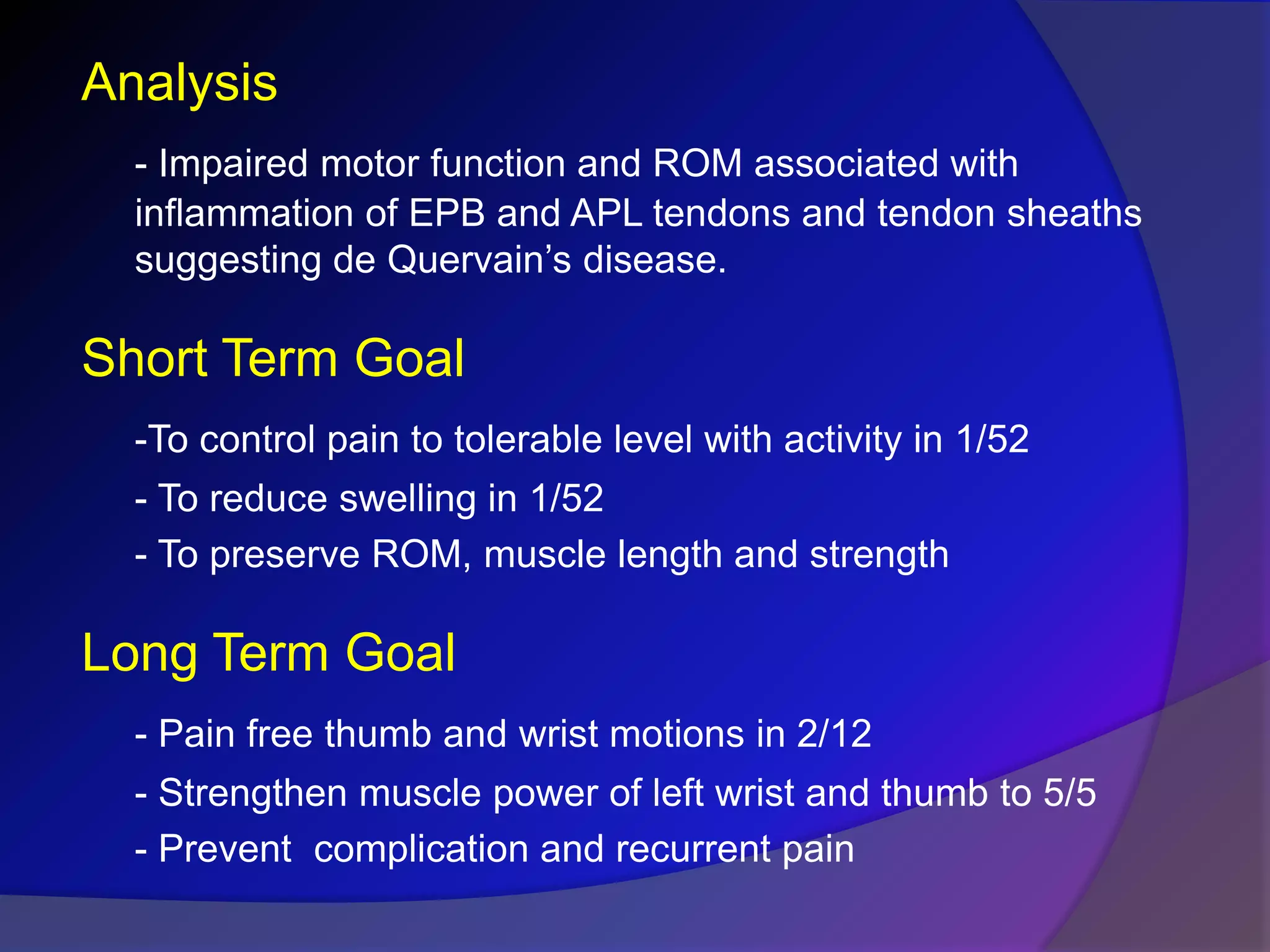 Analysis

- Impaired motor function and ROM associated with inflammation of EPB and APL tendons and tendon sheaths suggesting de Quervain’s disease.

Short Term Goal

-To control pain to tolerable level with activity in 1/52

- To reduce swelling in 1/52

- To preserve ROM, muscle length and strength

Long Term Goal

- Pain free thumb and wrist motions in 2/12

- Strengthen muscle power of left wrist and thumb to 5/5

- Prevent  complication and recurrent pain